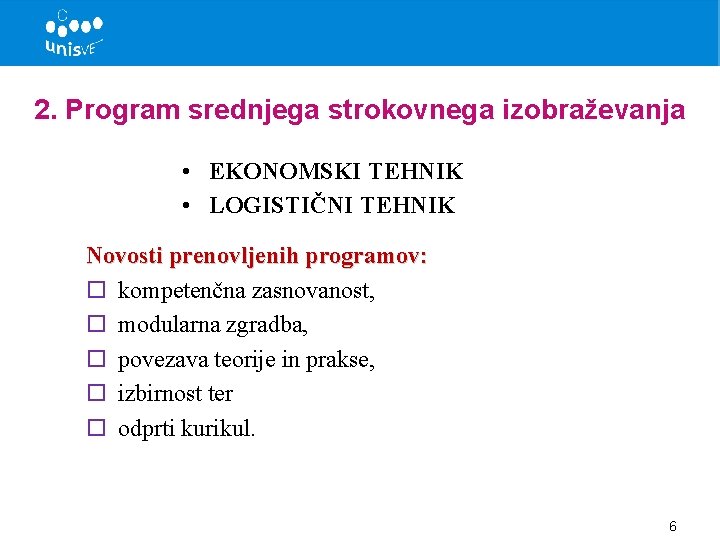 unisVET

2. Program srednjega strokovnega izobraževanja

• EKONOMSKI TEHNIK
• LOGISTIČNI TEHNIK

Novosti prenovljenih programov:
☐ kompetenčna zasnovanost,
☐ modularna zgradba,
☐ povezava teorije in prakse,
☐ izbirnost ter
☐ odprti kurikul.

6